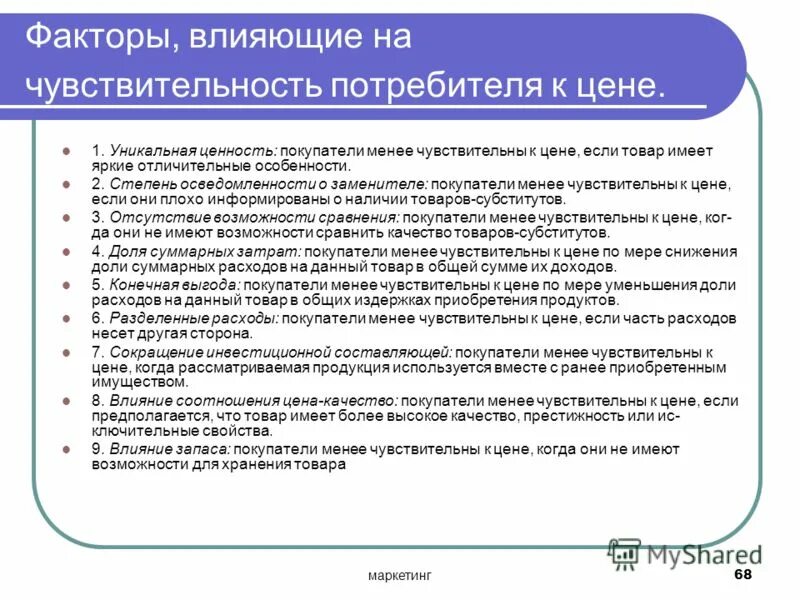 Факторы, влияющие на чувствительность потребителя к цене.

1. Уникальная ценность: покупатели менее чувствительны к цене, если товар имеет яркие отличительные особенности.

2. Степень осведомленности о заменителе: покупатели менее чувствительны к цене, если они плохо информированы о наличии товаров-субститутов.

3. Отсутствие возможности сравнения: покупатели менее чувствительны к цене, когда они не имеют возможности сравнить качество товаров-субститутов.

4. Доля суммарных затрат: покупатели менее чувствительны к цене по мере снижения доли суммарных расходов на данный товар в общей сумме их доходов.

5. Конечная выгода: покупатели менее чувствительны к цене по мере уменьшения доли расходов на данный товар в общих издержках приобретения продуктов.

6. Разделенные расходы: покупатели менее чувствительны к цене, если часть расходов несет другая сторона.

7. Сокращение инвестиционной составляющей: покупатели менее чувствительны к цене, когда рассматриваемая продукция используется вместе с ранее приобретенным имуществом.

8. Влияние соотношения цена-качество: покупатели менее чувствительны к цене, если предполагается, что товар имеет более высокое качество, престижность или исключительные свойства.

9. Влияние запаса: покупатели менее чувствительны к цене, когда они не имеют возможности для хранения товара

MyShared

маркетинг

68